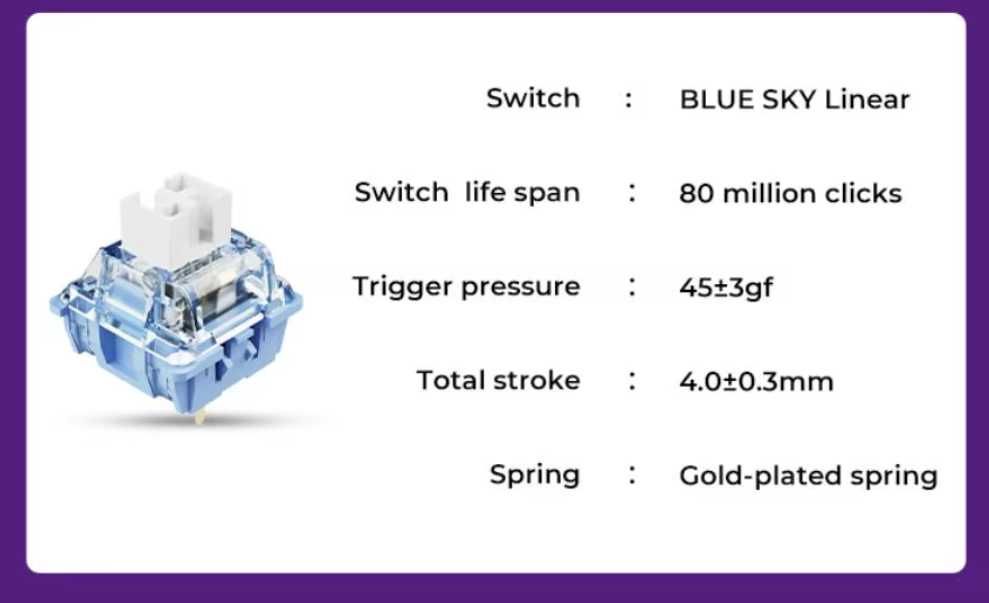 Switch : BLUE SKY Linear

Switch life span : 80 million clicks

Trigger pressure : 45±3gf

Total stroke : 4.0±0.3mm

Spring : Gold-plated spring